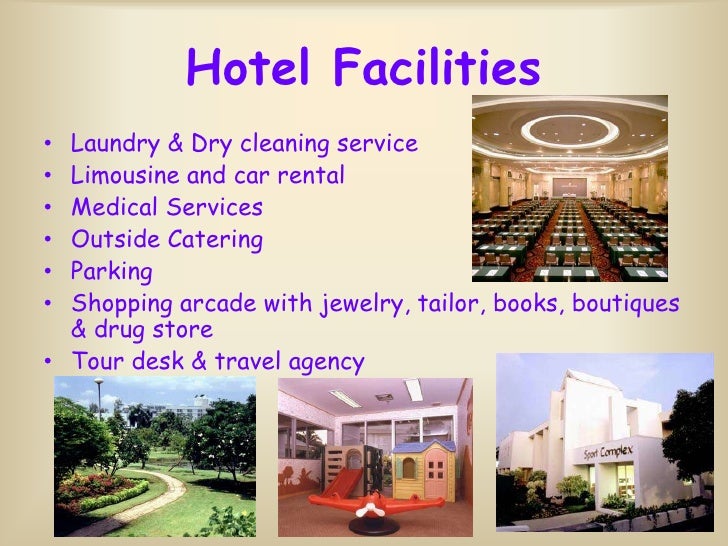 Hotel Facilities

• Laundry & Dry cleaning service
• Limousine and car rental
• Medical Services
• Outside Catering
• Parking
• Shopping arcade with jewelry, tailor, books, boutiques & drug store
• Tour desk & travel agency

Sport Complex